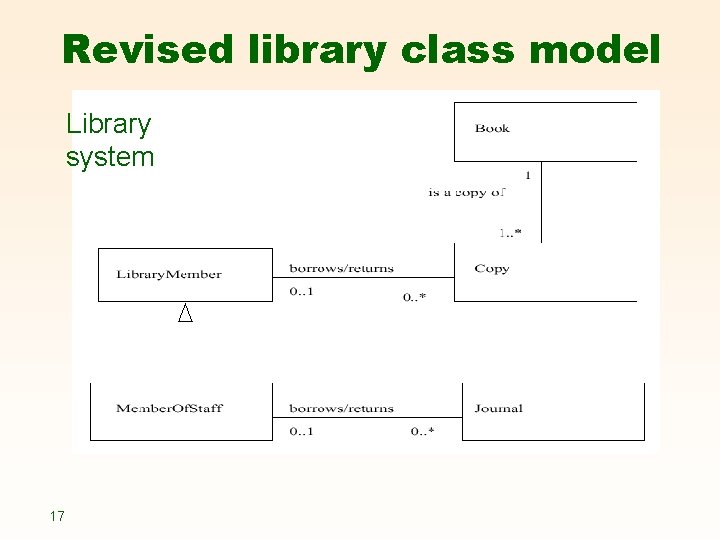 Revised library class model

Library system

Book

1

is a copy of

1..*

LibraryMember

borrows/returns

0..1

0..*

Copy

MemberOfStaff

borrows/returns

0..1

0..*

Journal

17